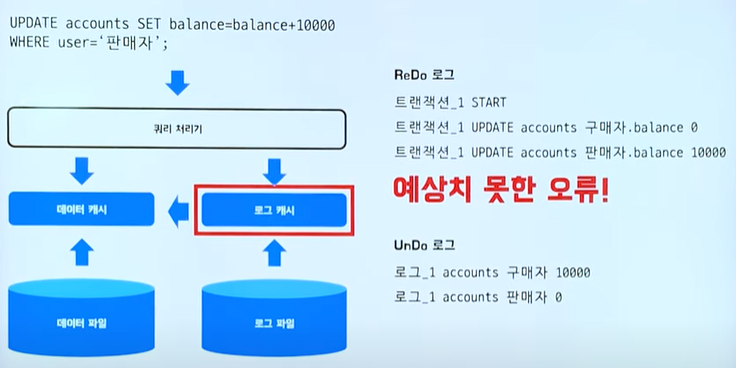 UPDATE accounts SET balance=balance+10000
WHERE user='판매자';

쿼리 처리기

데이터 캐시

로그 캐시

데이터 파일

로그 파일

ReDo 로그

트랜잭션_1 START

트랜잭션_1 UPDATE accounts 구매자.balance 0

트랜잭션_1 UPDATE accounts 판매자.balance 10000

예상치 못한 오류!

UnDo 로그

로그_1 accounts 구매자 10000

로그_1 accounts 판매자 0